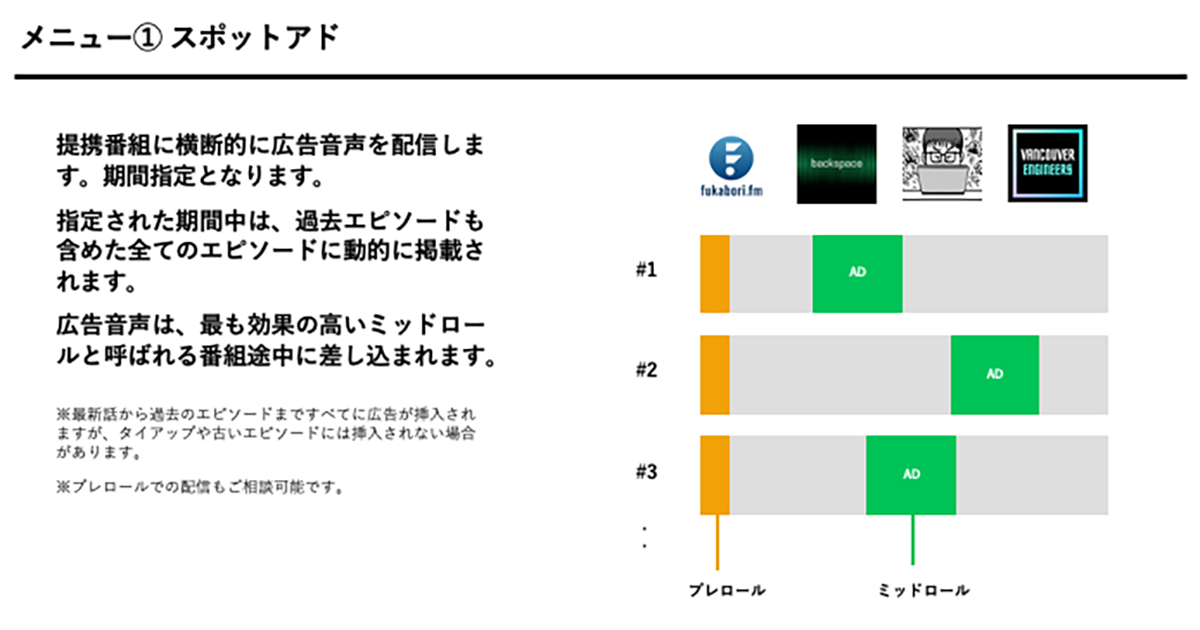 メニュー① スポットアド

提携番組に横断的に広告音声を配信します。期間指定となります。

指定された期間中は、過去エピソードも含めた全てのエピソードに動的に掲載されます。

広告音声は、最も効果の高いミッドロールと呼ばれる番組途中に差し込まれます。

※最新話から過去のエピソードまですべてに広告が挿入されますが、タイアップや古いエピソードには挿入されない場合があります。

※プレロールでの配信もご相談可能です。

fukabori.fm

backspace

VANCOUVER ENGINEERS

#1

AD

#2

AD

#3

AD

プレロール

ミッドロール